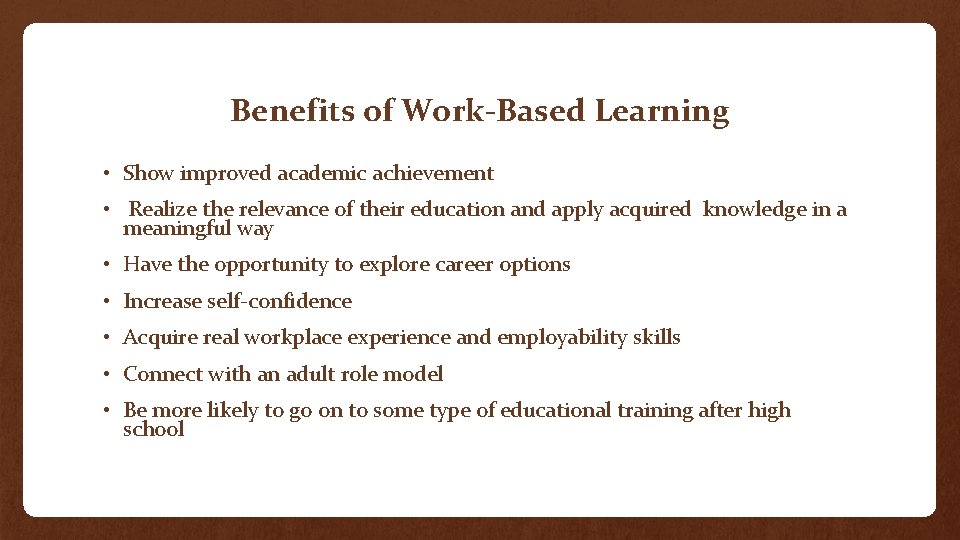 Benefits of Work-Based Learning

• Show improved academic achievement

• Realize the relevance of their education and apply acquired knowledge in a meaningful way

• Have the opportunity to explore career options

• Increase self-confidence

• Acquire real workplace experience and employability skills

• Connect with an adult role model

• Be more likely to go on to some type of educational training after high school